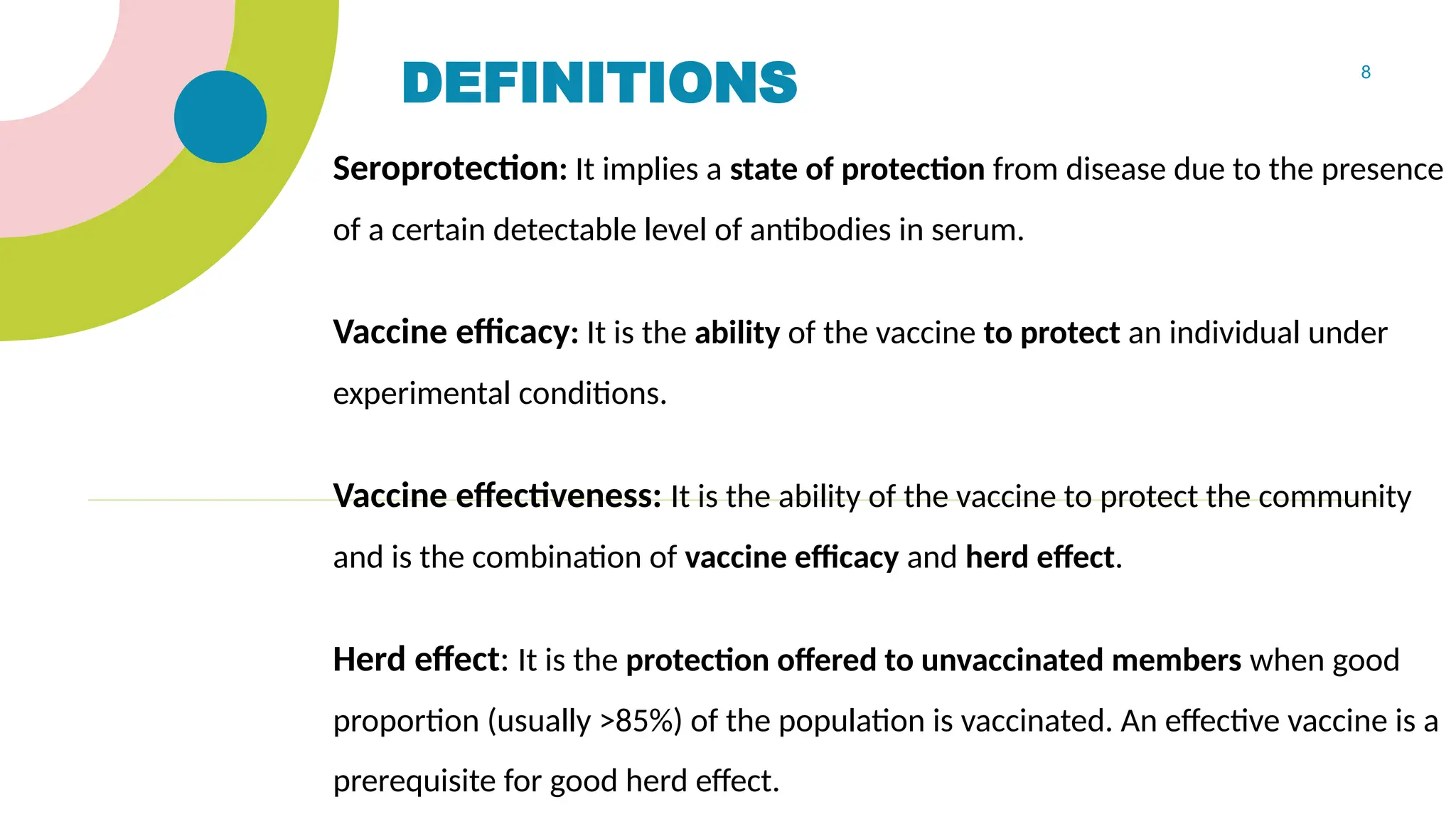 DEFINITIONS

8

Seroprotection: It implies a state of protection from disease due to the presence of a certain detectable level of antibodies in serum.

Vaccine efficacy: It is the ability of the vaccine to protect an individual under experimental conditions.

Vaccine effectiveness: It is the ability of the vaccine to protect the community and is the combination of vaccine efficacy and herd effect.

Herd effect: It is the protection offered to unvaccinated members when good proportion (usually >85%) of the population is vaccinated. An effective vaccine is a prerequisite for good herd effect.